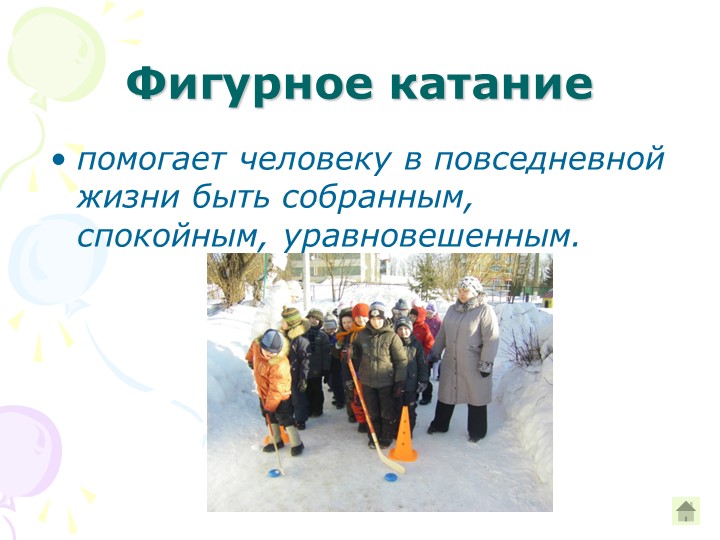 Фигурное катание

• помогает человеку в повседневной жизни быть собранным, спокойным, уравновешенным.